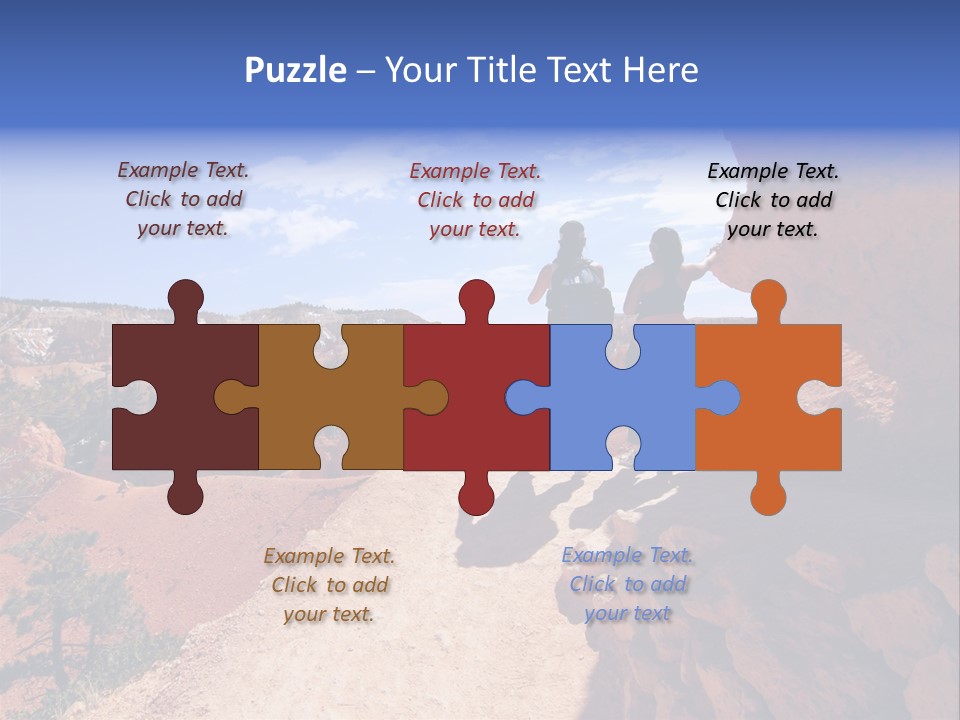 Puzzle – Your Title Text Here

Example Text. Click to add your text.

Example Text. Click to add your text.

Example Text. Click to add your text.

Example Text. Click to add your text.

Example Text. Click to add your text